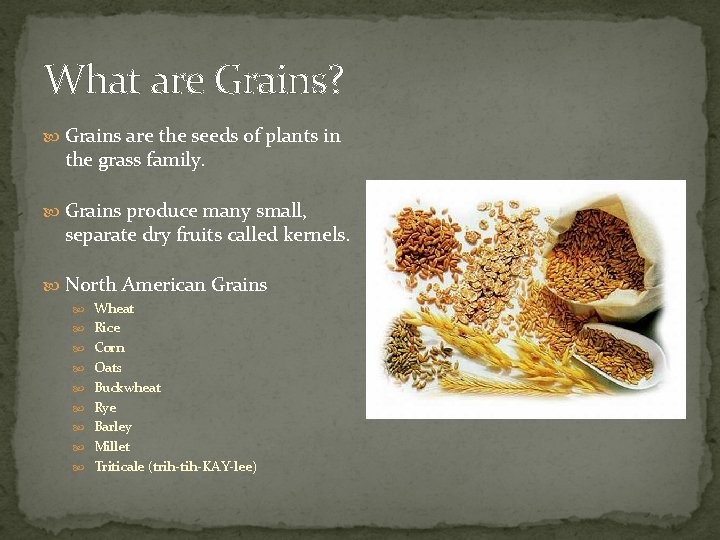 What are Grains?

Grains are the seeds of plants in the grass family.

Grains produce many small, separate dry fruits called kernels.

North American Grains

Wheat
Rice
Corn
Oats
Buckwheat
Rye
Barley
Millet
Triticale (trih-tih-KAY-lee)